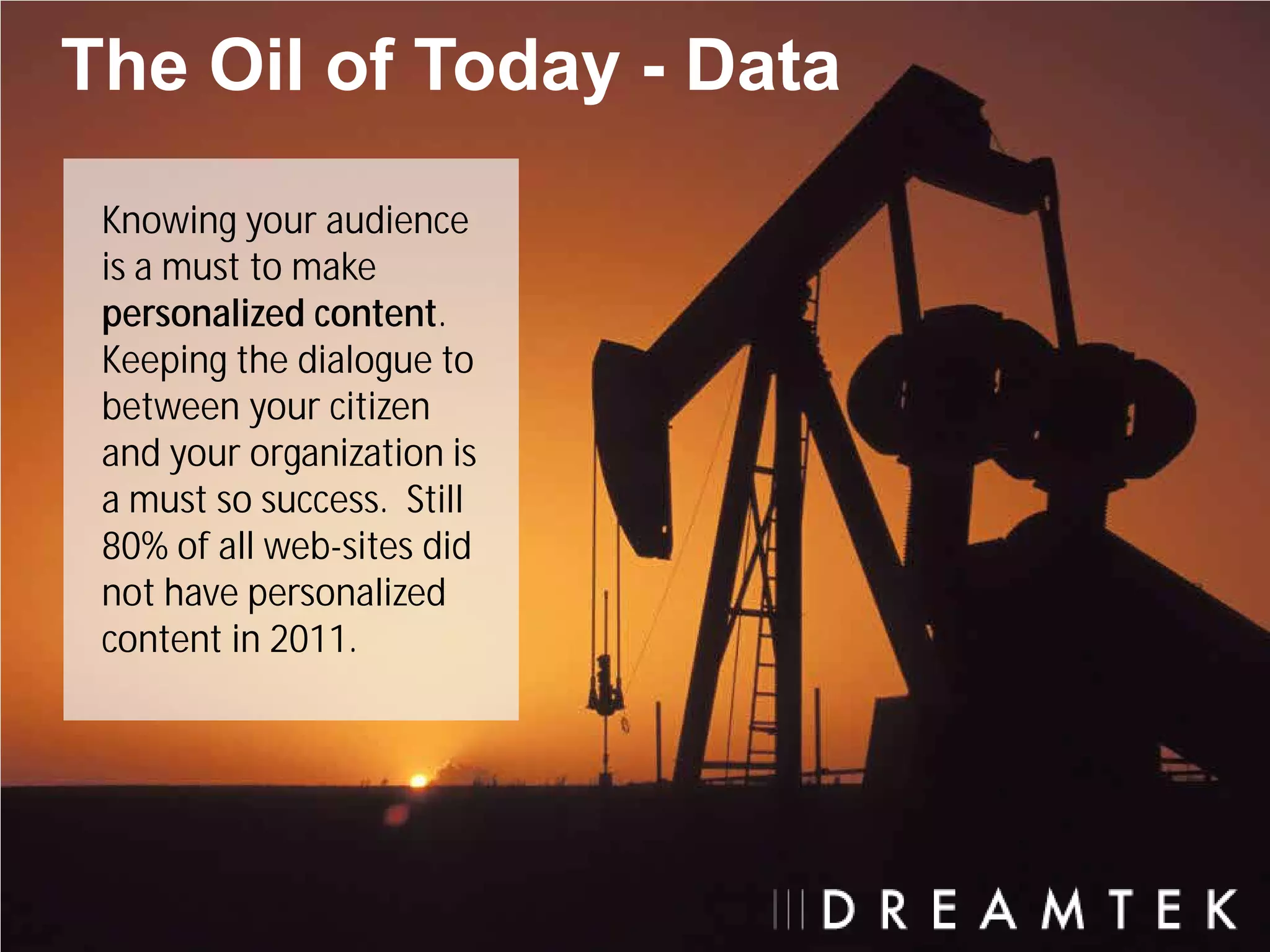 The Oil of Today - Data

Knowing your audience is a must to make personalized content. Keeping the dialogue to between your citizen and your organization is a must so success. Still 80% of all web-sites did not have personalized content in 2011.

DREAMTEK